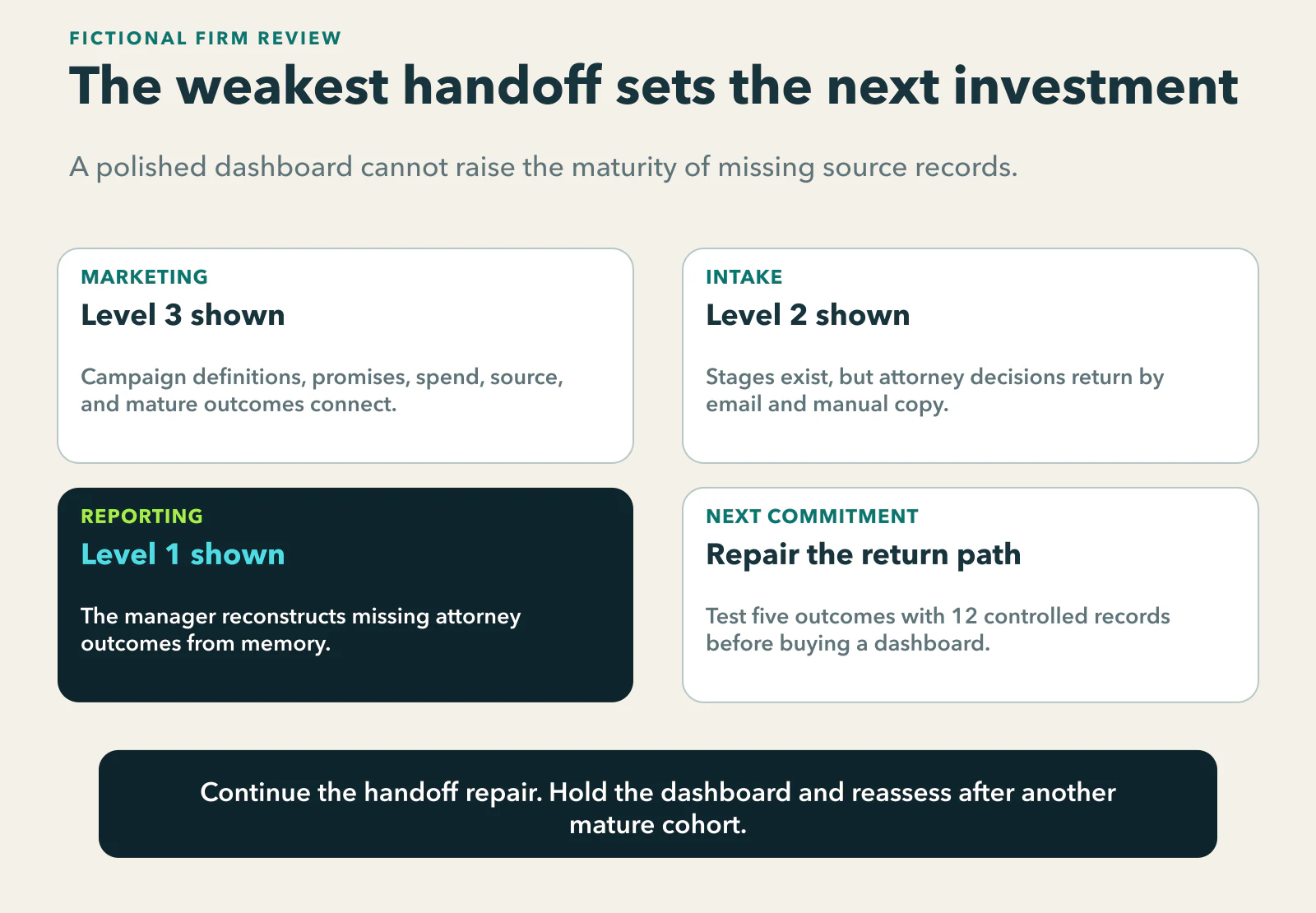 FICTIONAL FIRM REVIEW

The weakest handoff sets the next investment

A polished dashboard cannot raise the maturity of missing source records.

MARKETING

Level 3 shown

Campaign definitions, promises, spend, source, and mature outcomes connect.

INTAKE

Level 2 shown

Stages exist, but attorney decisions return by email and manual copy.

REPORTING

Level 1 shown

The manager reconstructs missing attorney outcomes from memory.

NEXT COMMITMENT

Repair the return path

Test five outcomes with 12 controlled records before buying a dashboard.

Continue the handoff repair. Hold the dashboard and reassess after another mature cohort.